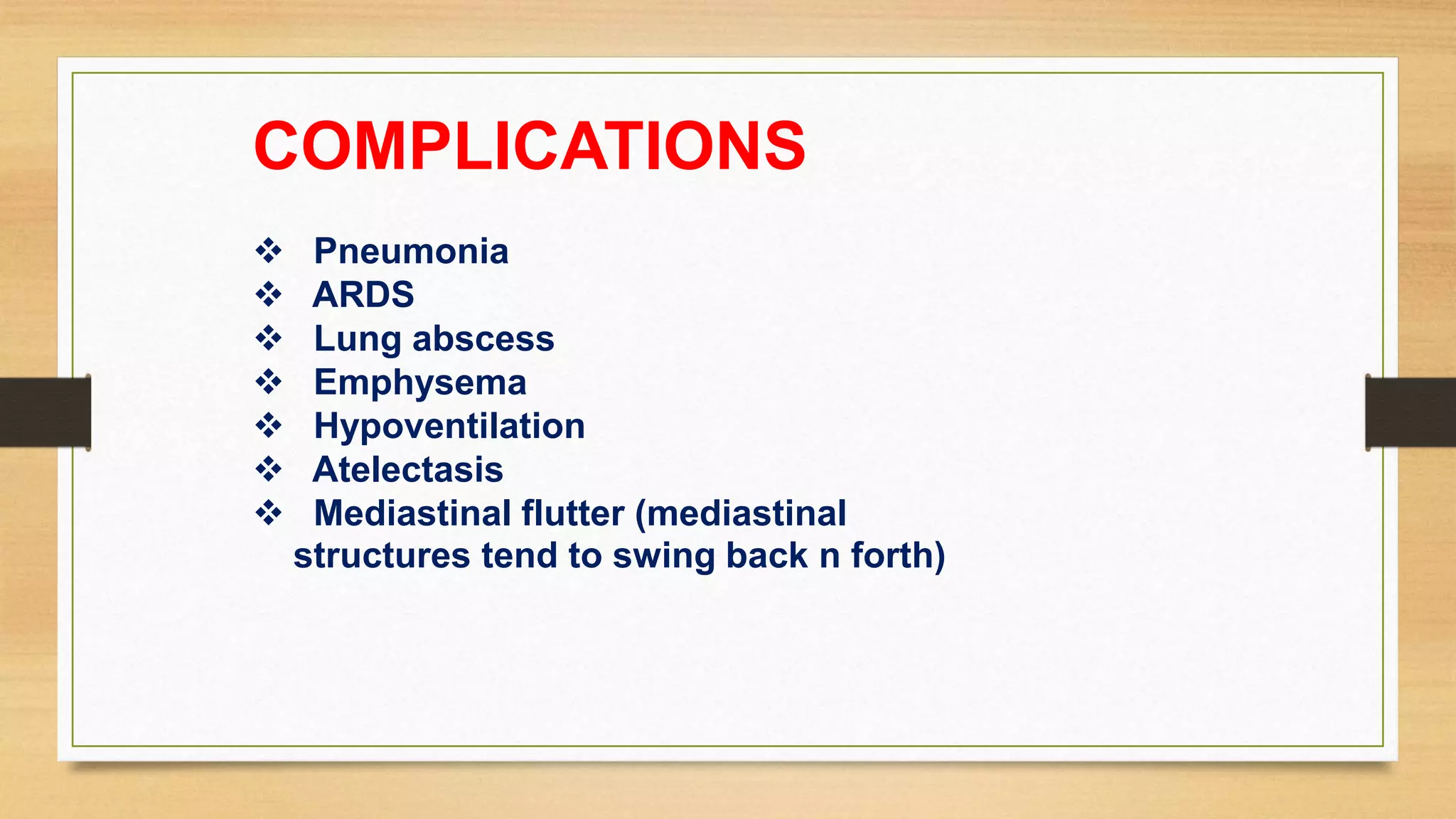 COMPLICATIONS

❖ Pneumonia
❖ ARDS
❖ Lung abscess
❖ Emphysema
❖ Hypoventilation
❖ Atelectasis
❖ Mediastinal flutter (mediastinal structures tend to swing back n forth)